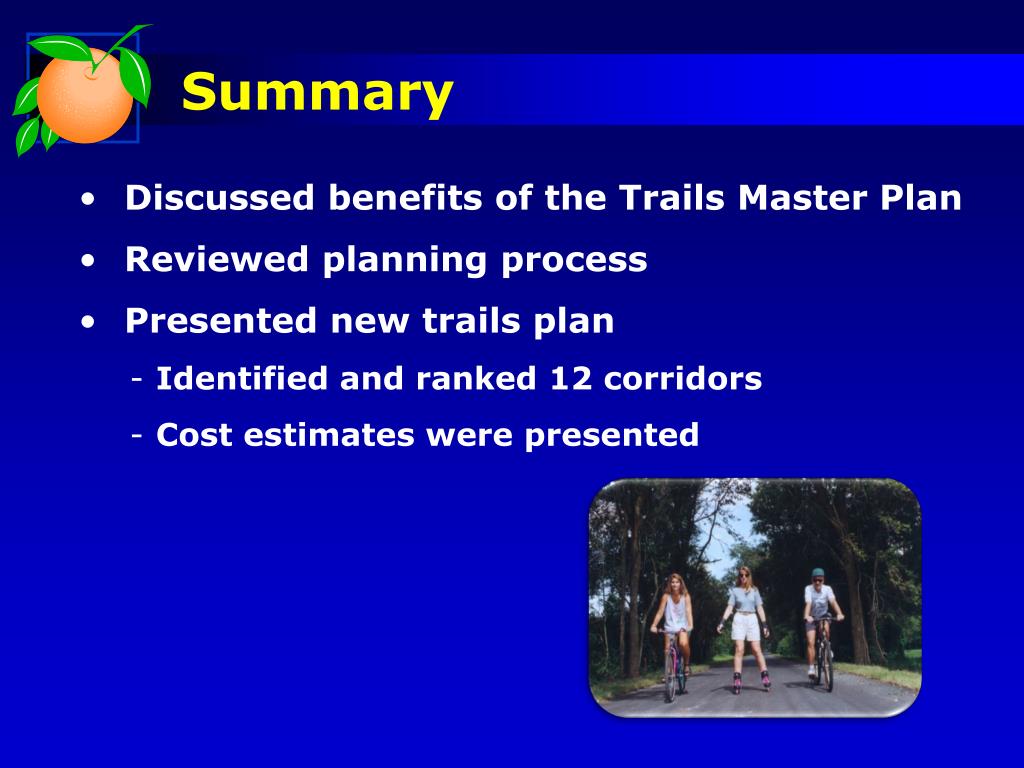 Summary

• Discussed benefits of the Trails Master Plan

• Reviewed planning process

• Presented new trails plan

- Identified and ranked 12 corridors

- Cost estimates were presented